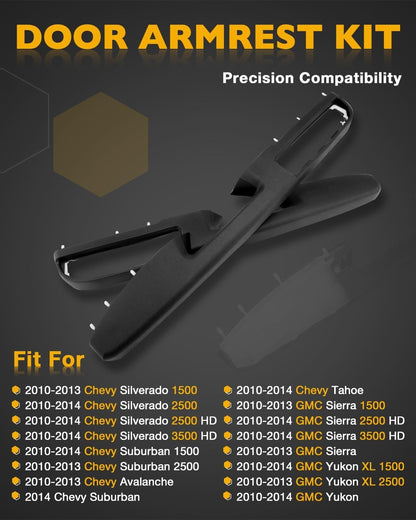 DOOR ARMREST KIT

Precision Compatibility

Fit For

2010-2013 Chevy Silverado 1500
2010-2014 Chevy Silverado 2500
2010-2014 Chevy Silverado 2500 HD
2010-2014 Chevy Silverado 3500 HD
2010-2014 Chevy Suburban 1500
2010-2013 Chevy Suburban 2500
2010-2013 Chevy Avalanche
2014 Chevy Suburban

2010-2014 Chevy Tahoe
2010-2013 GMC Sierra 1500
2010-2014 GMC Sierra 2500 HD
2010-2014 GMC Sierra 3500 HD
2010-2013 GMC Sierra
2010-2014 GMC Yukon XL 1500
2010-2013 GMC Yukon XL 2500
2010-2014 GMC Yukon